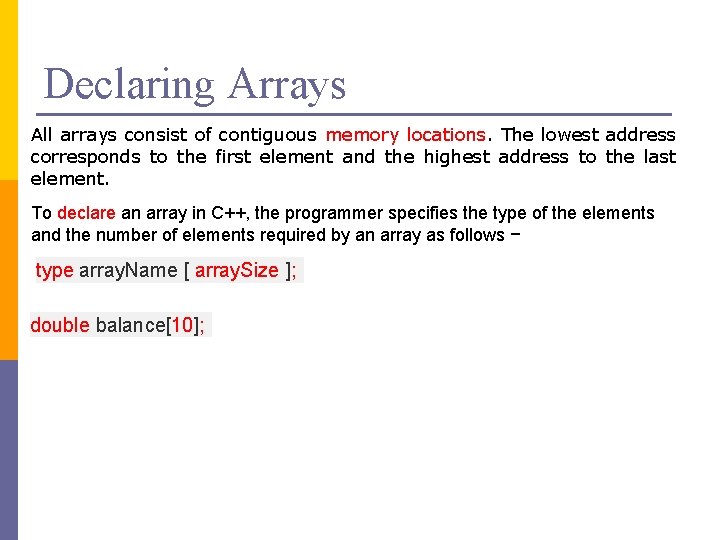 Declaring Arrays

All arrays consist of contiguous memory locations. The lowest address corresponds to the first element and the highest address to the last element.

To declare an array in C++, the programmer specifies the type of the elements and the number of elements required by an array as follows −

type arrayName [ arraySize ];

double balance[10];